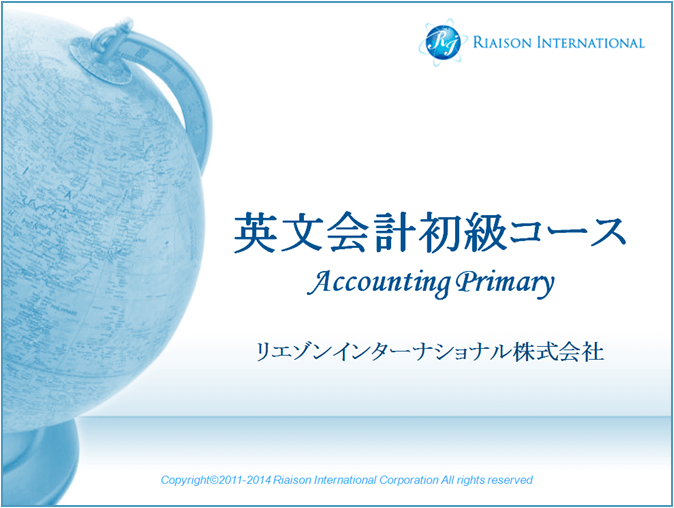 RI RIAISON INTERNATIONAL

英文会計初級コース
Accounting Primary

リエゾンインターナショナル株式会社

Copyright©2011-2014 Riaison International Corporation All rights reserved